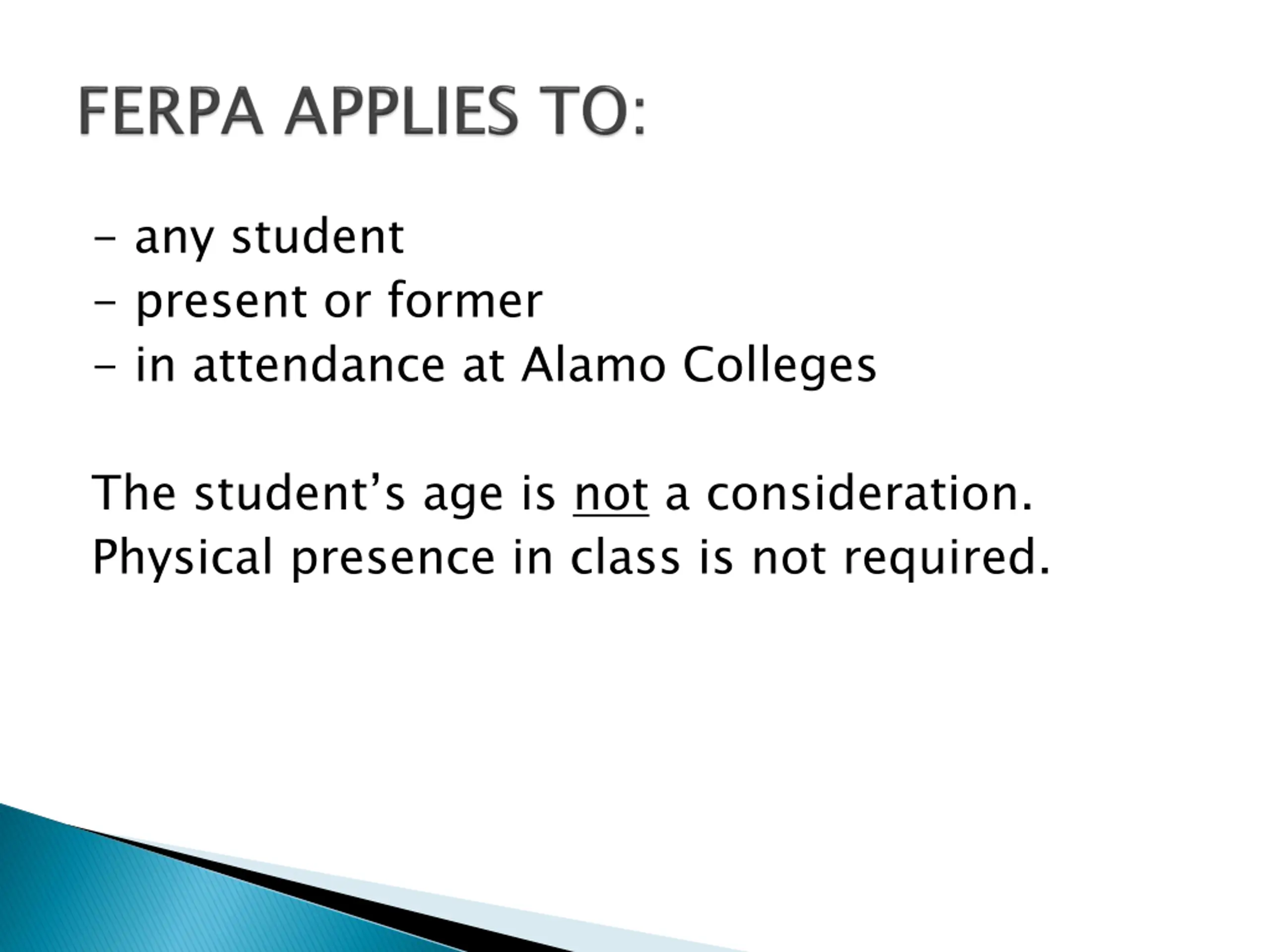 FERPA APPLIES TO:

– any student
– present or former
– in attendance at Alamo Colleges

The student’s age is not a consideration.
Physical presence in class is not required.